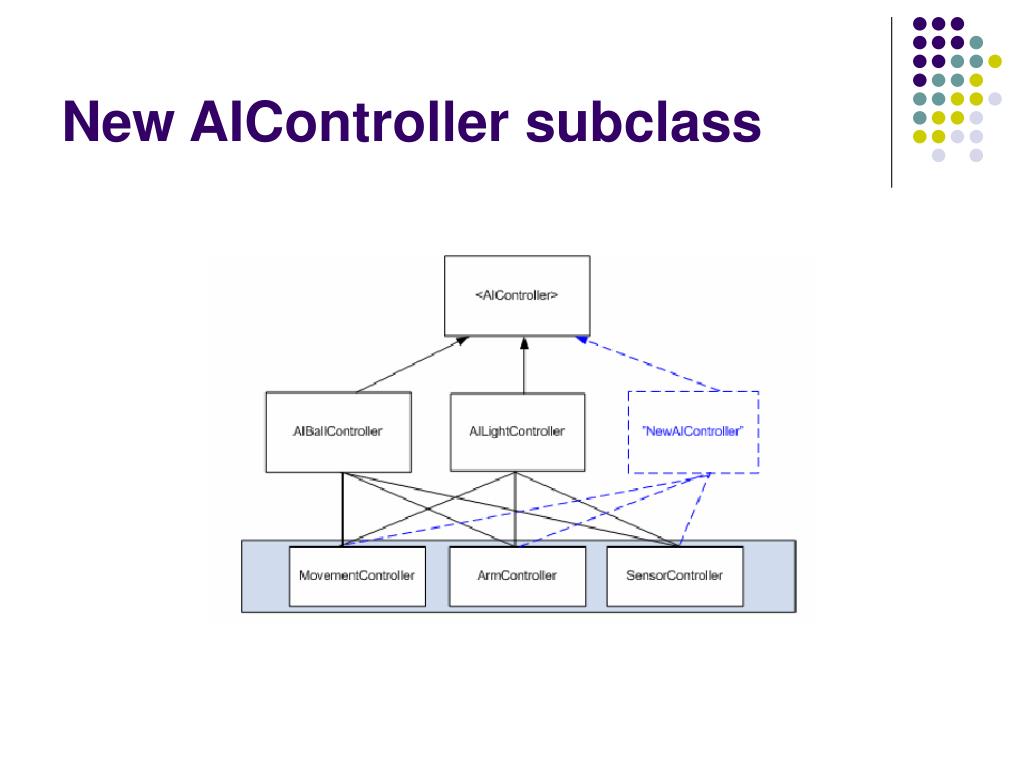 New AIController subclass

<AIController>

AIBallController

AILightController

"NewAIController"

MovementController

ArmController

SensorController